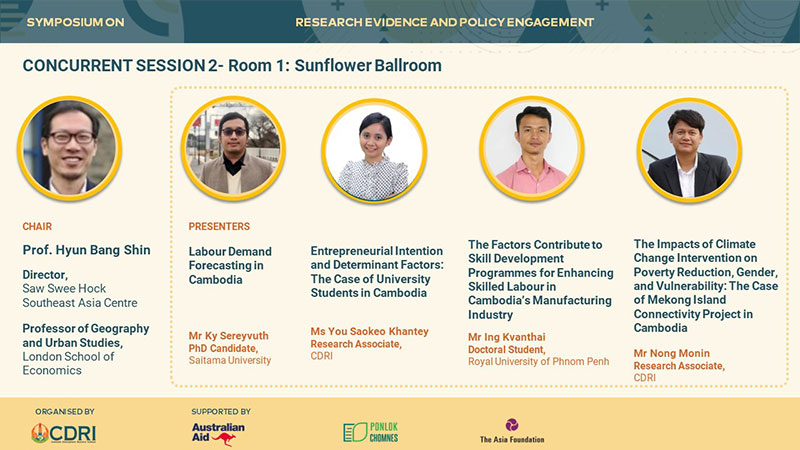 SYMPOSIUM ON RESEARCH EVIDENCE AND POLICY ENGAGEMENT

CONCURRENT SESSION 2- Room 1: Sunflower Ballroom

CHAIR

Prof. Hyun Bang Shin

Director,
Saw Swee Hock Southeast Asia Centre

Professor of Geography and Urban Studies,
London School of Economics

PRESENTERS

Labour Demand Forecasting in Cambodia

Mr Ky Sereyvuth
PhD Candidate,
Saitama University

Entrepreneurial Intention and Determinant Factors: The Case of University Students in Cambodia

Ms You Saokeo Khantey
Research Associate,
CDRI

The Factors Contribute to Skill Development Programmes for Enhancing Skilled Labour in Cambodia's Manufacturing Industry

Mr Ing Kvanthai
Doctoral Student,
Royal University of Phnom Penh

The Impacts of Climate Change Intervention on Poverty Reduction, Gender, and Vulnerability: The Case of Mekong Island Connectivity Project in Cambodia

Mr Nong Monin
Research Associate,
CDRI

ORGANISED BY
CDRI

SUPPORTED BY
Australian Aid

PONLOK CHOMNES

The Asia Foundation